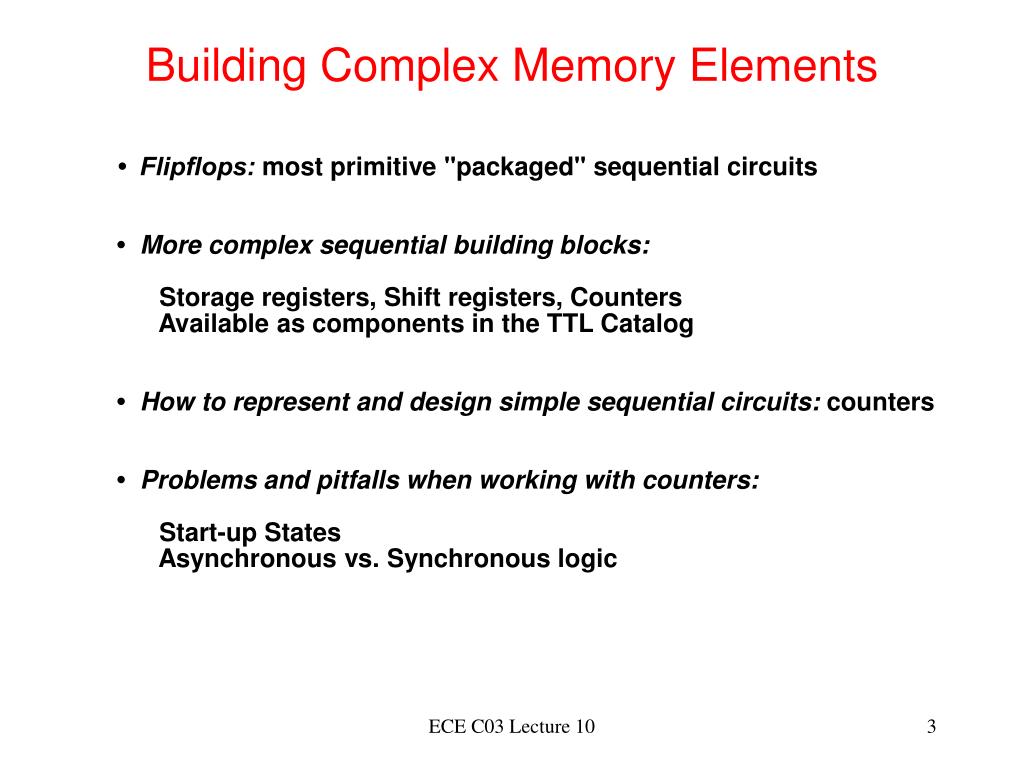 Building Complex Memory Elements

• Flipflops: most primitive "packaged" sequential circuits

• More complex sequential building blocks:

Storage registers, Shift registers, Counters
Available as components in the TTL Catalog

• How to represent and design simple sequential circuits: counters

• Problems and pitfalls when working with counters:

Start-up States
Asynchronous vs. Synchronous logic

ECE C03 Lecture 10

3